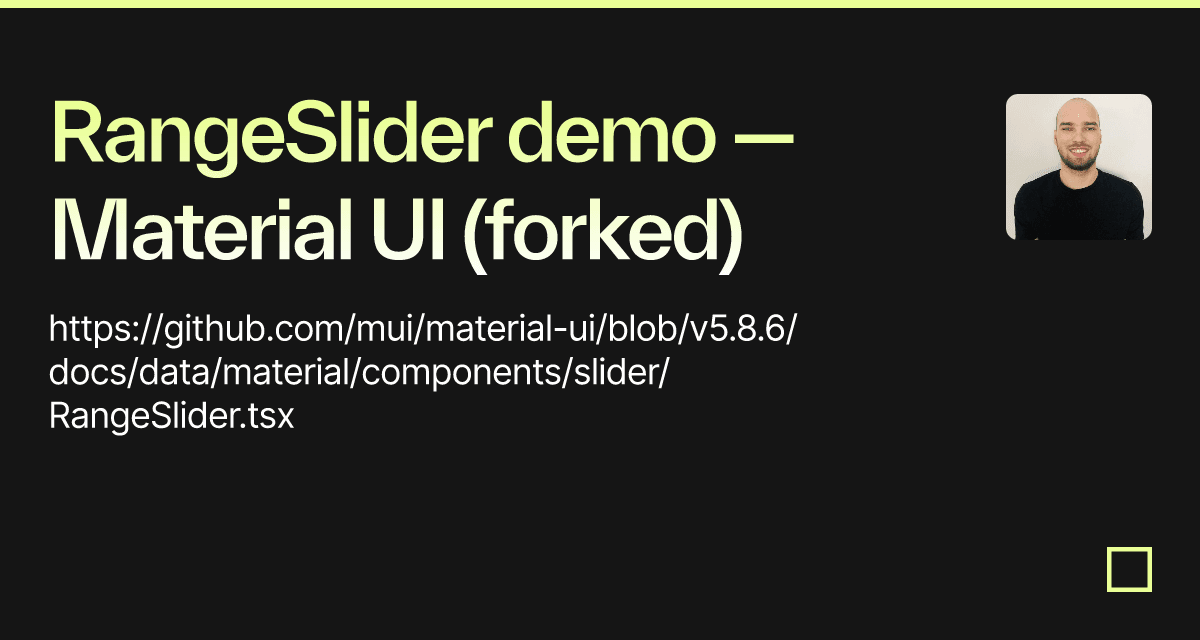 RangeSlider demo — Material UI (forked)

https://github.com/mui/material-ui/blob/v5.8.6/docs/data/material/components/slider/RangeSlider.tsx